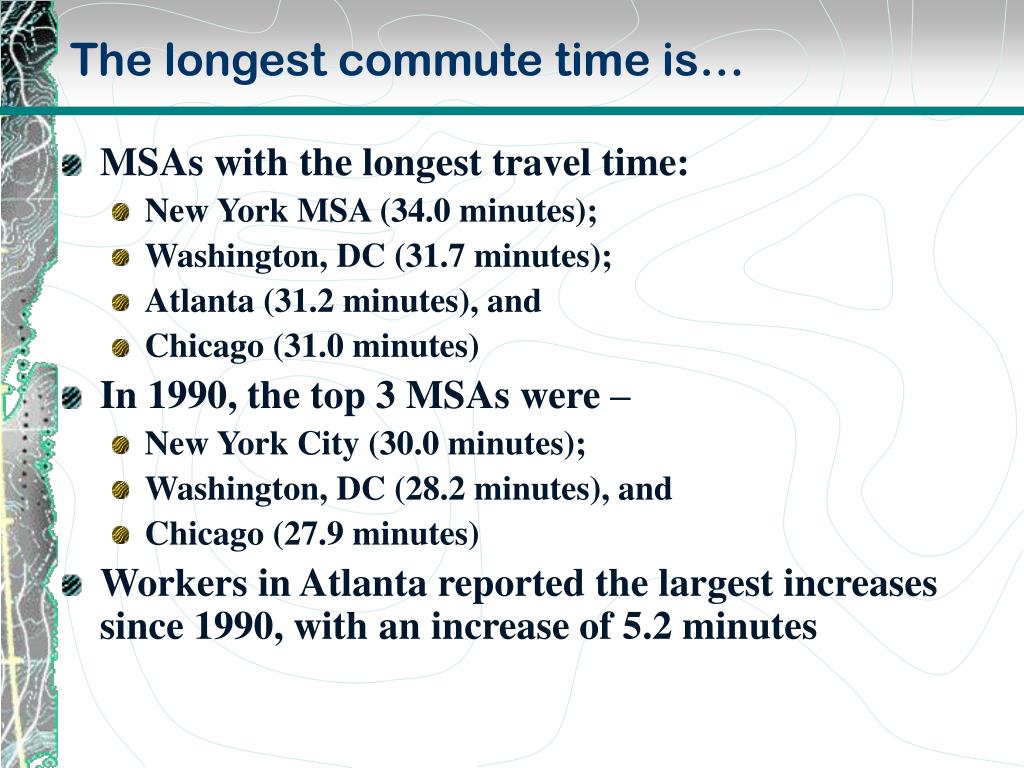 The longest commute time is…

MSAs with the longest travel time:

New York MSA (34.0 minutes);

Washington, DC (31.7 minutes);

Atlanta (31.2 minutes), and

Chicago (31.0 minutes)

In 1990, the top 3 MSAs were –

New York City (30.0 minutes);

Washington, DC (28.2 minutes), and

Chicago (27.9 minutes)

Workers in Atlanta reported the largest increases since 1990, with an increase of 5.2 minutes